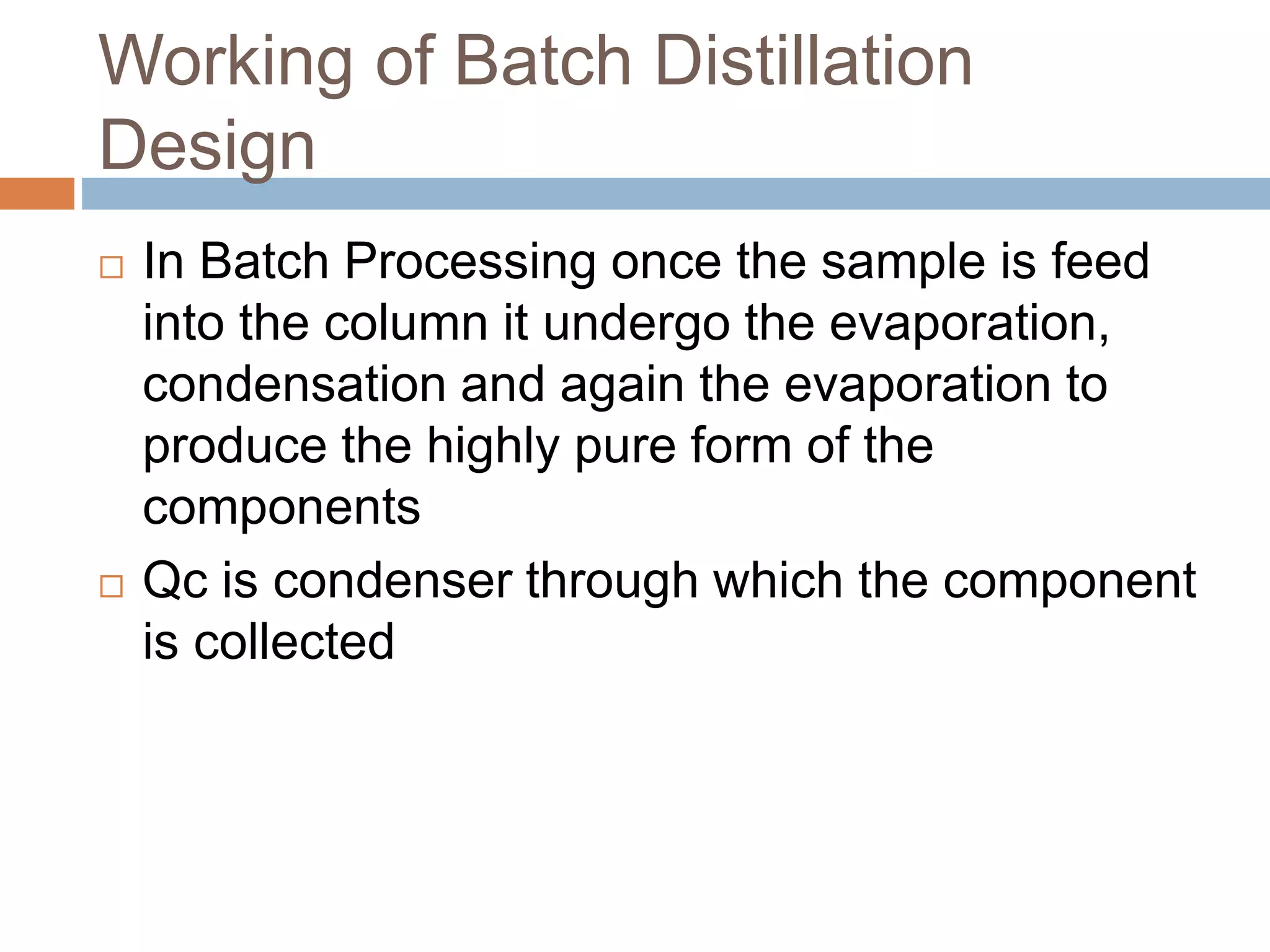 Working of Batch Distillation Design

□ In Batch Processing once the sample is feed into the column it undergo the evaporation, condensation and again the evaporation to produce the highly pure form of the components

□ Qc is condenser through which the component is collected